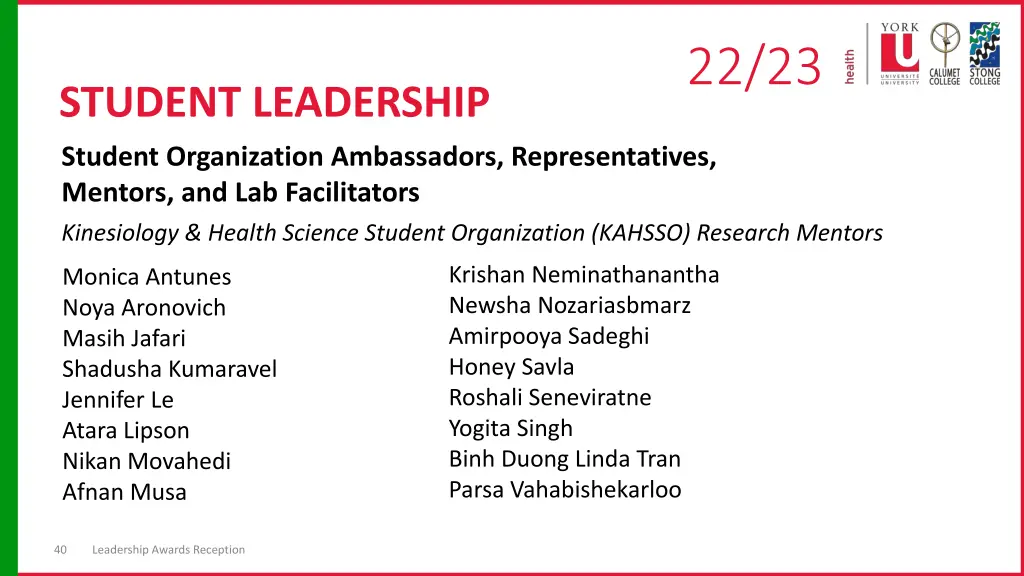 22/23

health

YORK
U
UNIVERSITÉ UNIVERSITY

CALUMET COLLEGE

STONG COLLEGE

STUDENT LEADERSHIP

Student Organization Ambassadors, Representatives, Mentors, and Lab Facilitators

Kinesiology & Health Science Student Organization (KAHSSO) Research Mentors

Monica Antunes
Noya Aronovich
Masih Jafari
Shadusha Kumaravel
Jennifer Le
Atara Lipson
Nikan Movahedi
Afnan Musa

Krishan Neminathanantha
Newsha Nozariasbmarz
Amirpooya Sadeghi
Honey Savla
Roshali Seneviratne
Yogita Singh
Binh Duong Linda Tran
Parsa Vahabishekarloo

40 Leadership Awards Reception